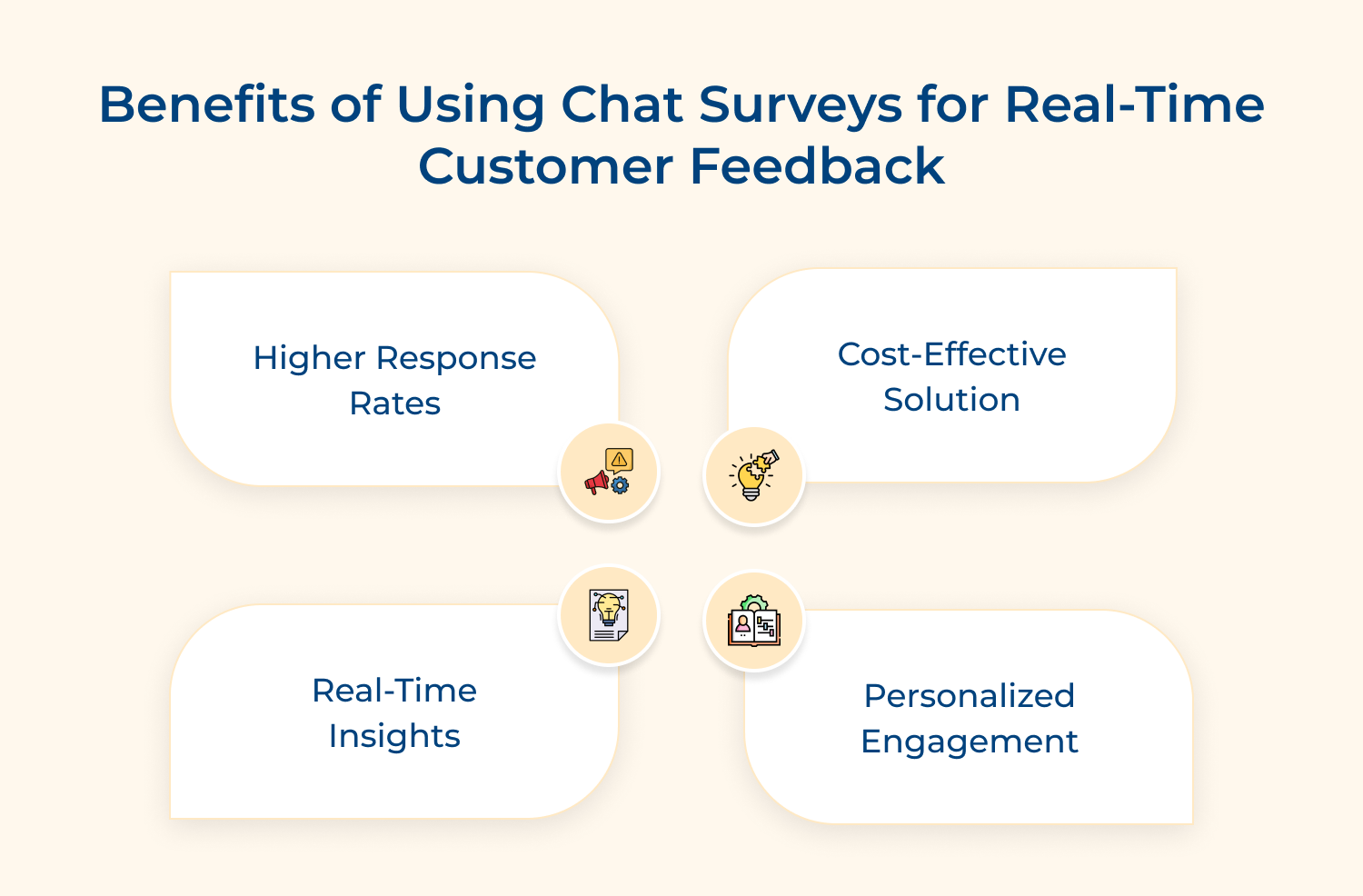 Benefits of Using Chat Surveys for Real-Time Customer Feedback

Higher Response Rates

Cost-Effective Solution

Real-Time Insights

Personalized Engagement